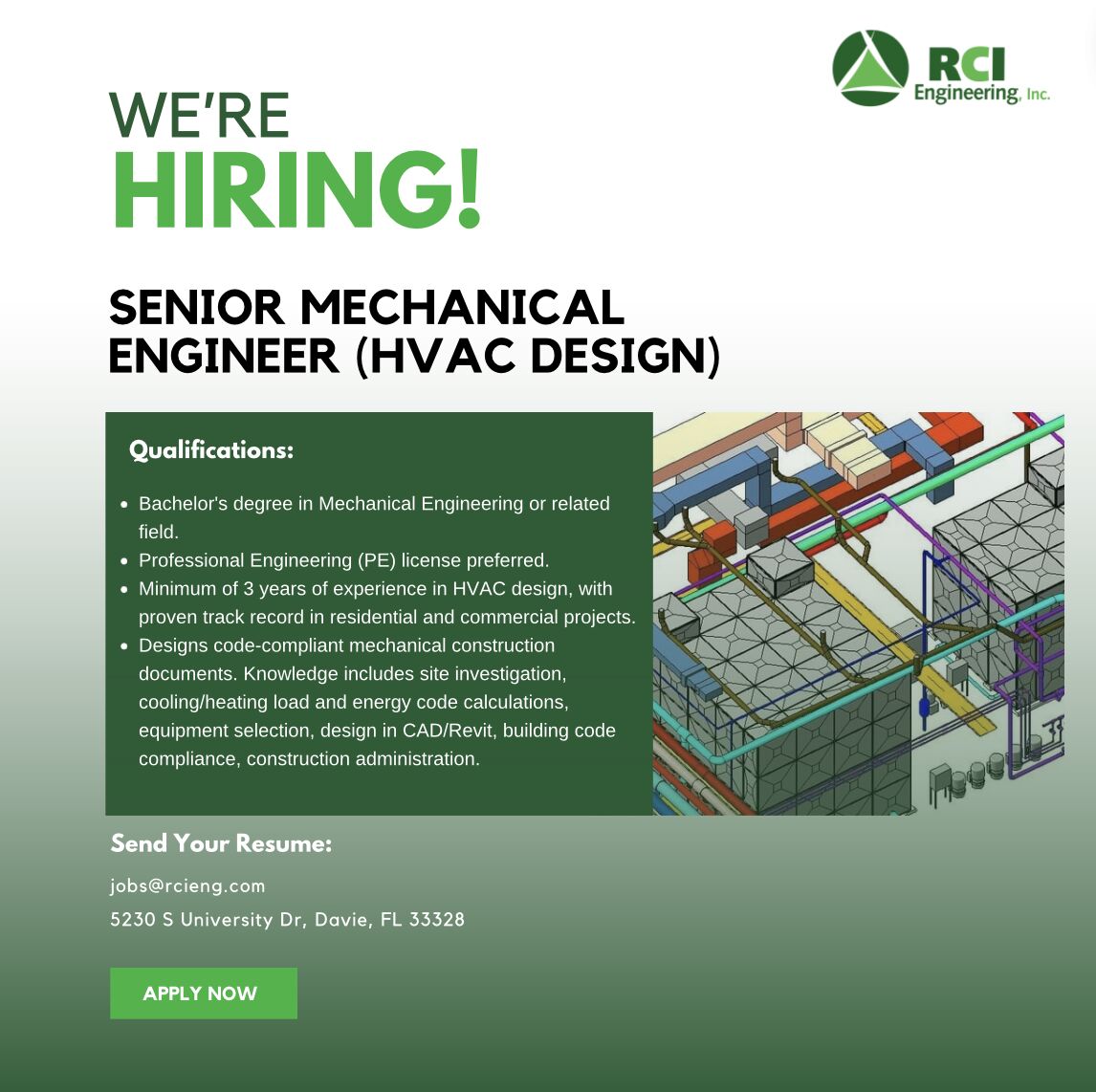 RCI Engineering, Inc.

WE'RE
HIRING!

SENIOR MECHANICAL ENGINEER (HVAC DESIGN)

Qualifications:

- Bachelor's degree in Mechanical Engineering or related field.
- Professional Engineering (PE) license preferred.
- Minimum of 3 years of experience in HVAC design, with proven track record in residential and commercial projects.
- Designs code-compliant mechanical construction documents. Knowledge includes site investigation, cooling/heating load and energy code calculations, equipment selection, design in CAD/Revit, building code compliance, construction administration.

Send Your Resume:

jobs@rcieng.com

5230 S University Dr, Davie, FL 33328

APPLY NOW